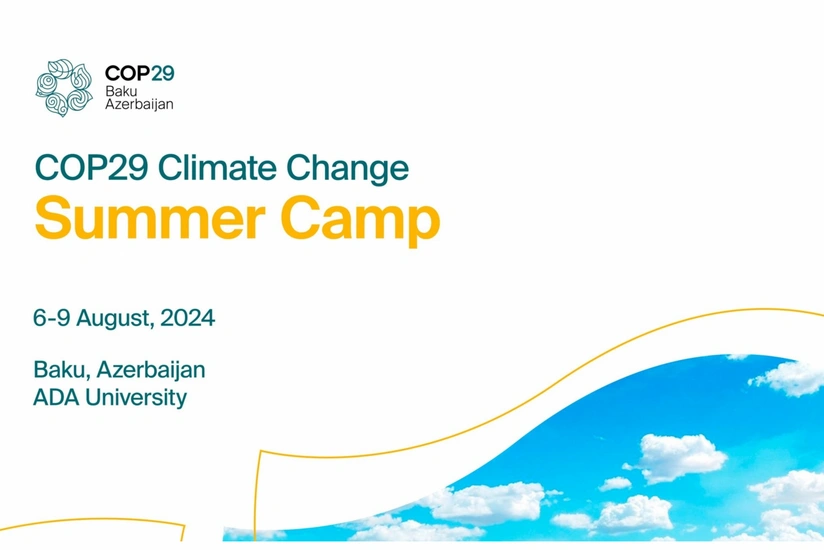 COP29
Baku
Azerbaijan

COP29 Climate Change
Summer Camp

6-9 August, 2024

Baku, Azerbaijan
ADA University